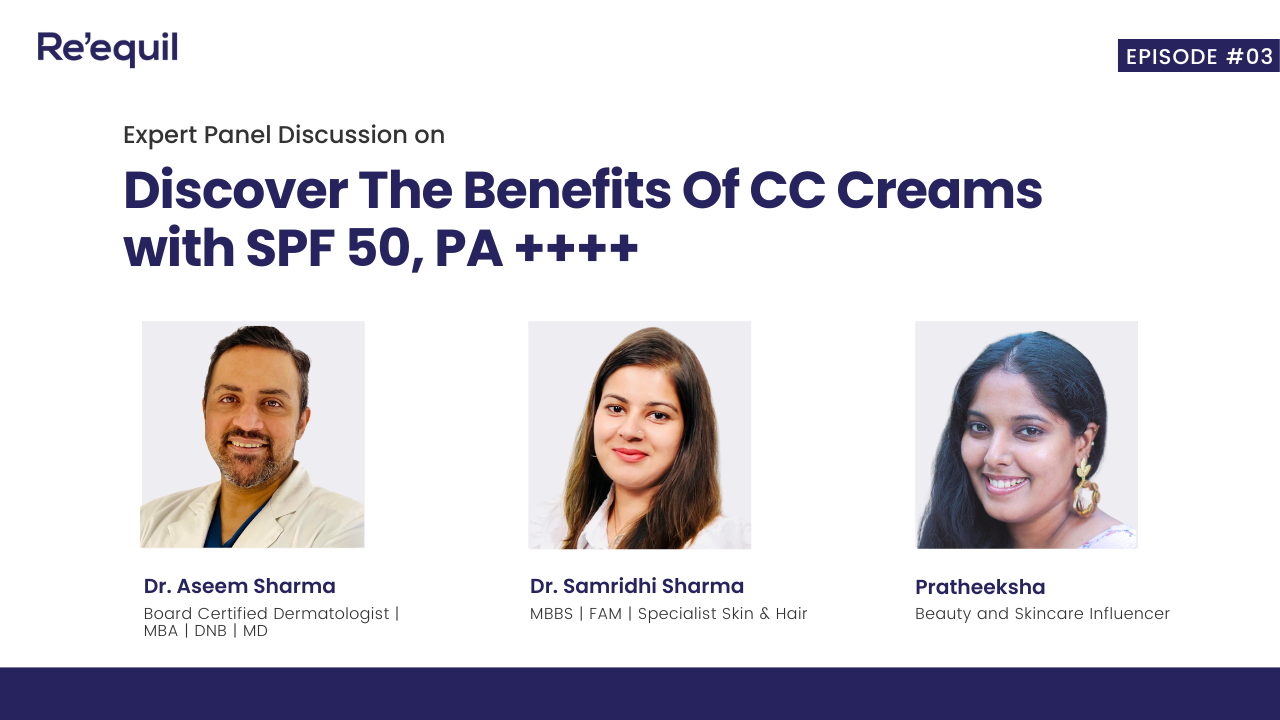 Re'equil

EPISODE #03

Expert Panel Discussion on

Discover The Benefits Of CC Creams with SPF 50, PA ++++

Dr. Aseem Sharma
Board Certified Dermatologist | MBA | DNB | MD

Dr. Samridhi Sharma
MBBS | FAM | Specialist Skin & Hair

Pratheeksha
Beauty and Skincare Influencer